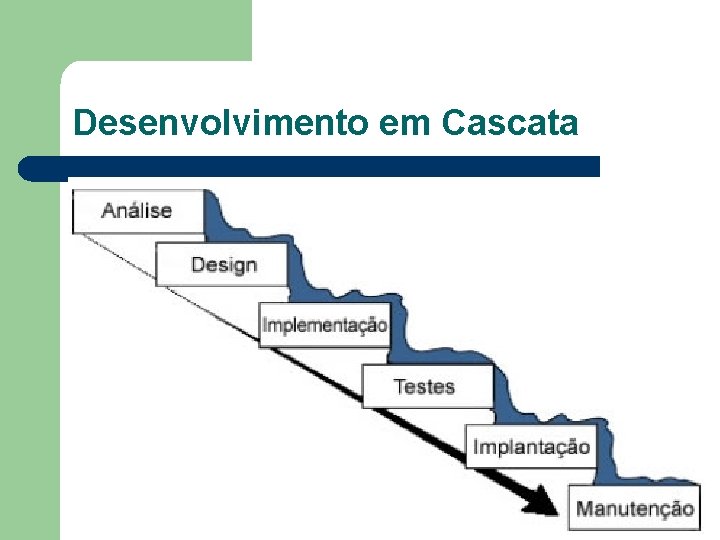 Desenvolvimento em Cascata

Análise

Design

Implementação

Testes

Implantação

Manutenção